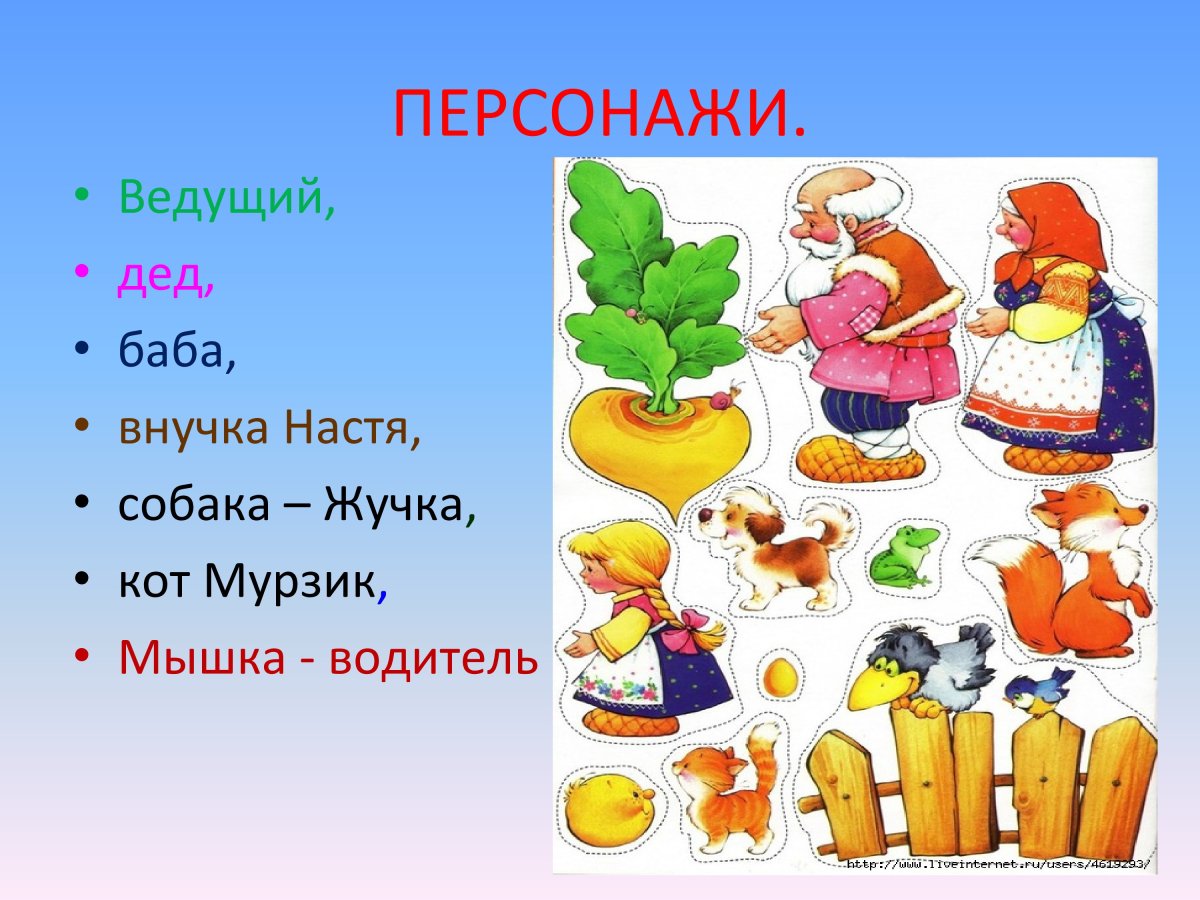 ПЕРСОНАЖИ.

• Ведущий,
• дед,
• баба,
• внучка Настя,
• собака – Жучка,
• кот Мурзик,
• Мышка - водитель

http://www.liveinternet.ru/users/4619293/